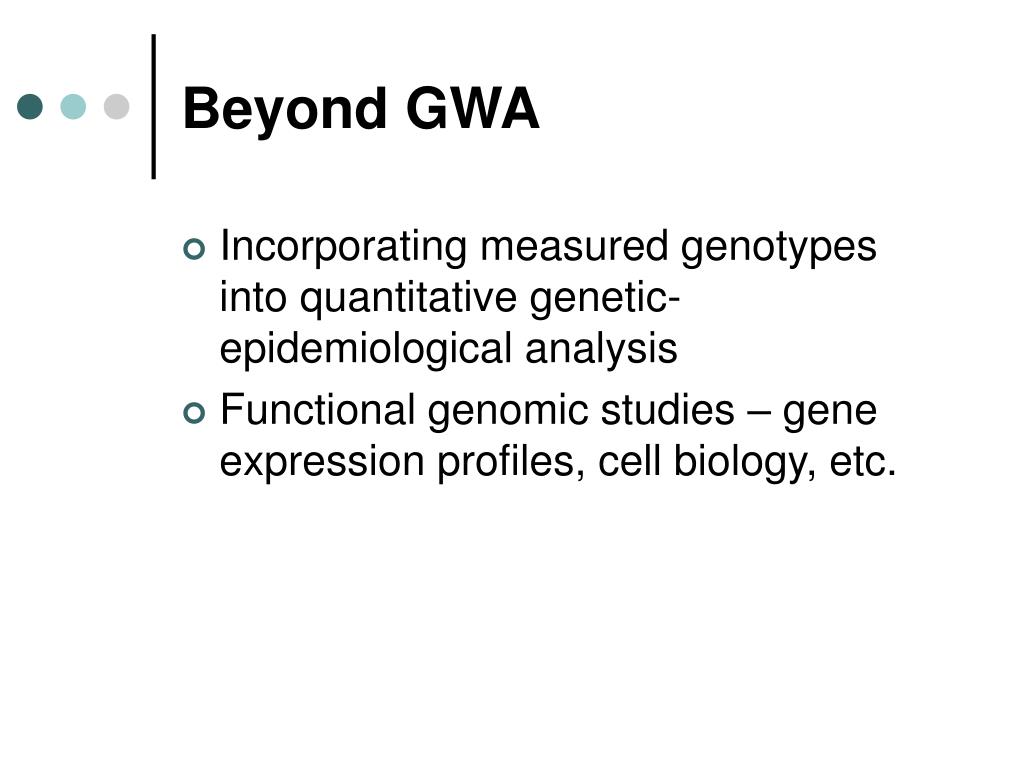 Beyond GWA

Incorporating measured genotypes into quantitative genetic-epidemiological analysis

Functional genomic studies – gene expression profiles, cell biology, etc.